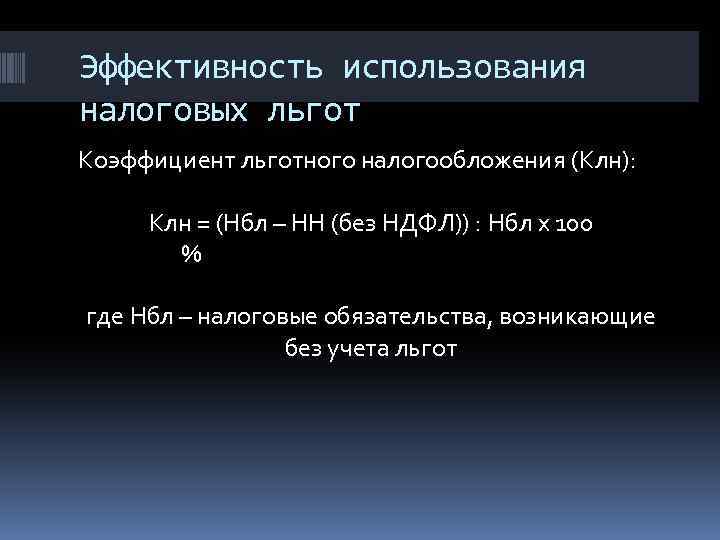 Эффективность использования налоговых льгот

Коэффициент льготного налогообложения (Клн):

Клн = (Нбл – НН (без НДФЛ)) : Нбл х 100 %

где Нбл – налоговые обязательства, возникающие без учета льгот